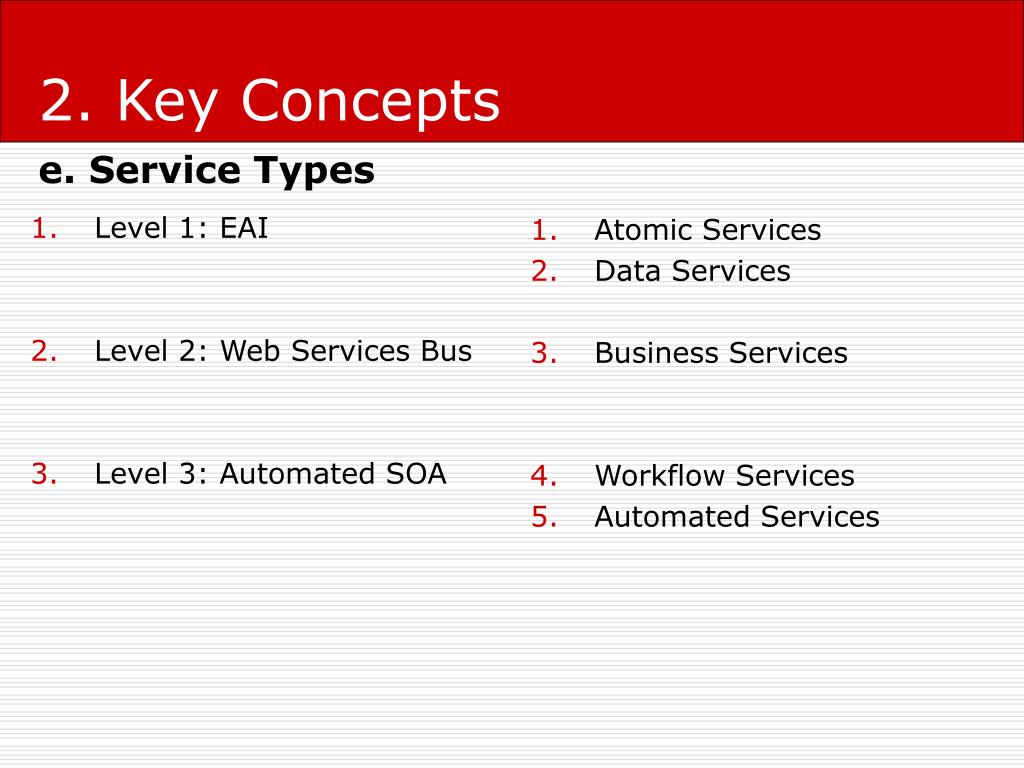 2. Key Concepts

e. Service Types

1. Level 1: EAI

2. Level 2: Web Services Bus

3. Level 3: Automated SOA

1. Atomic Services
2. Data Services

3. Business Services

4. Workflow Services
5. Automated Services